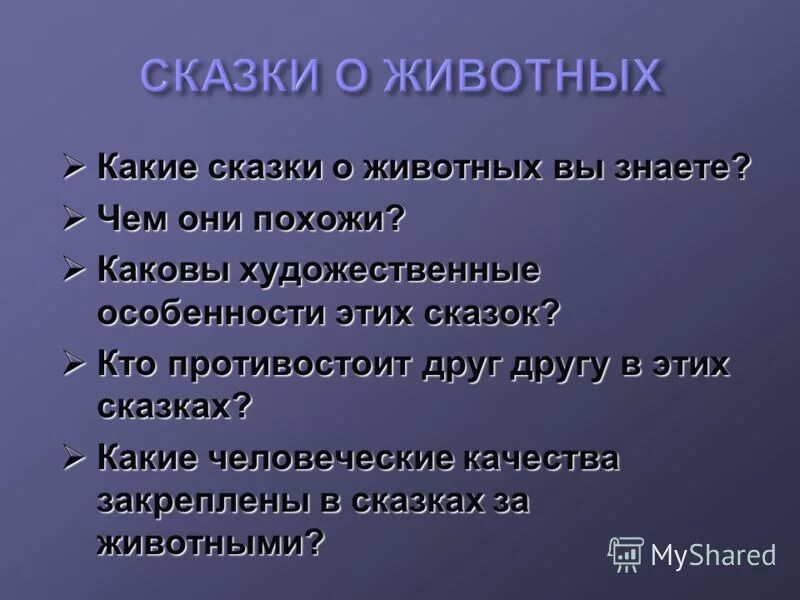 СКАЗКИ О ЖИВОТНЫХ

➢ Какие сказки о животных вы знаете?
➢ Чем они похожи?
➢ Каковы художественные особенности этих сказок?
➢ Кто противостоит друг другу в этих сказках?
➢ Какие человеческие качества закреплены в сказках за животными?

MyShared